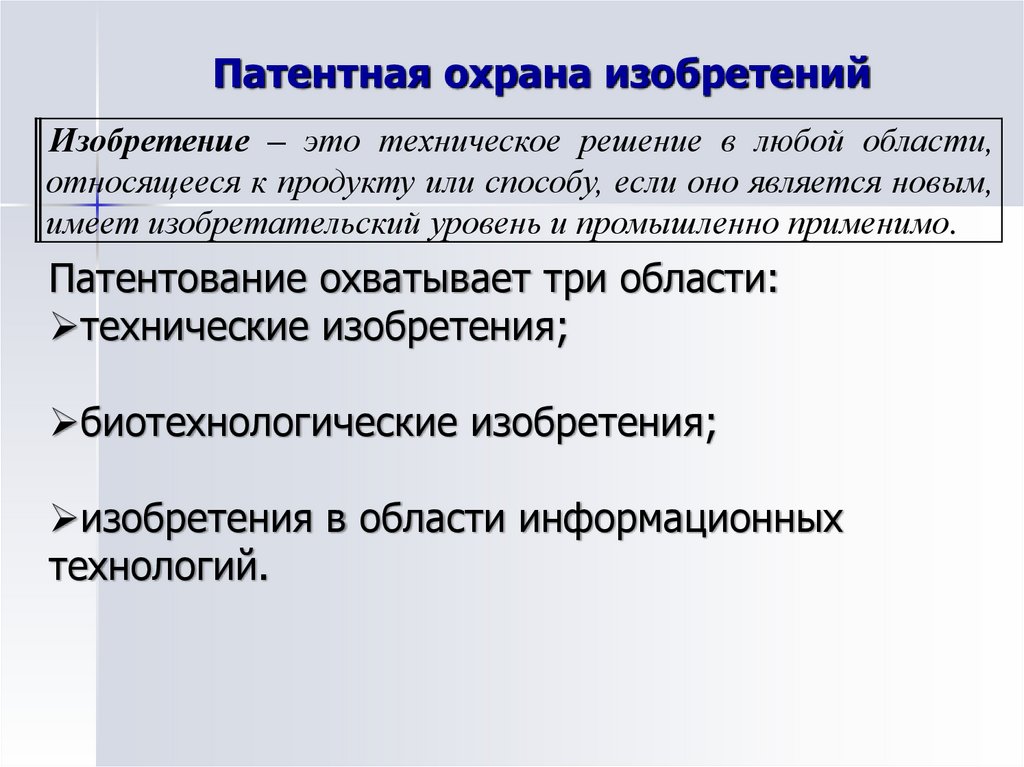 Патентная охрана изобретений

Изобретение – это техническое решение в любой области, относящееся к продукту или способу, если оно является новым, имеет изобретательский уровень и промышленно применимо.

Патентование охватывает три области:
➢технические изобретения;

➢биотехнологические изобретения;

➢изобретения в области информационных технологий.